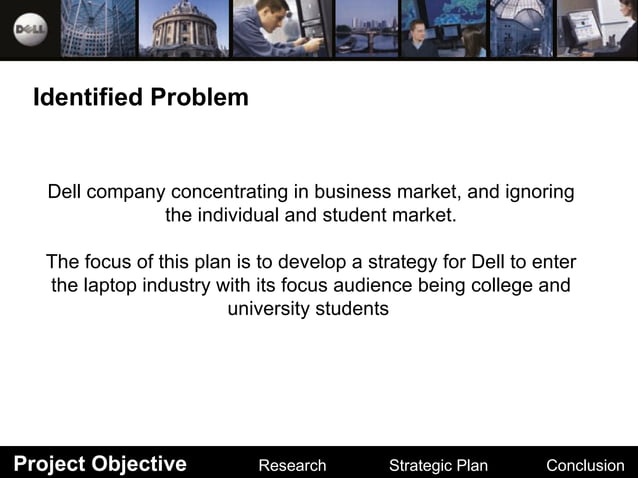 DELL

Identified Problem

Dell company concentrating in business market, and ignoring the individual and student market.

The focus of this plan is to develop a strategy for Dell to enter the laptop industry with its focus audience being college and university students

Project Objective Research Strategic Plan Conclusion